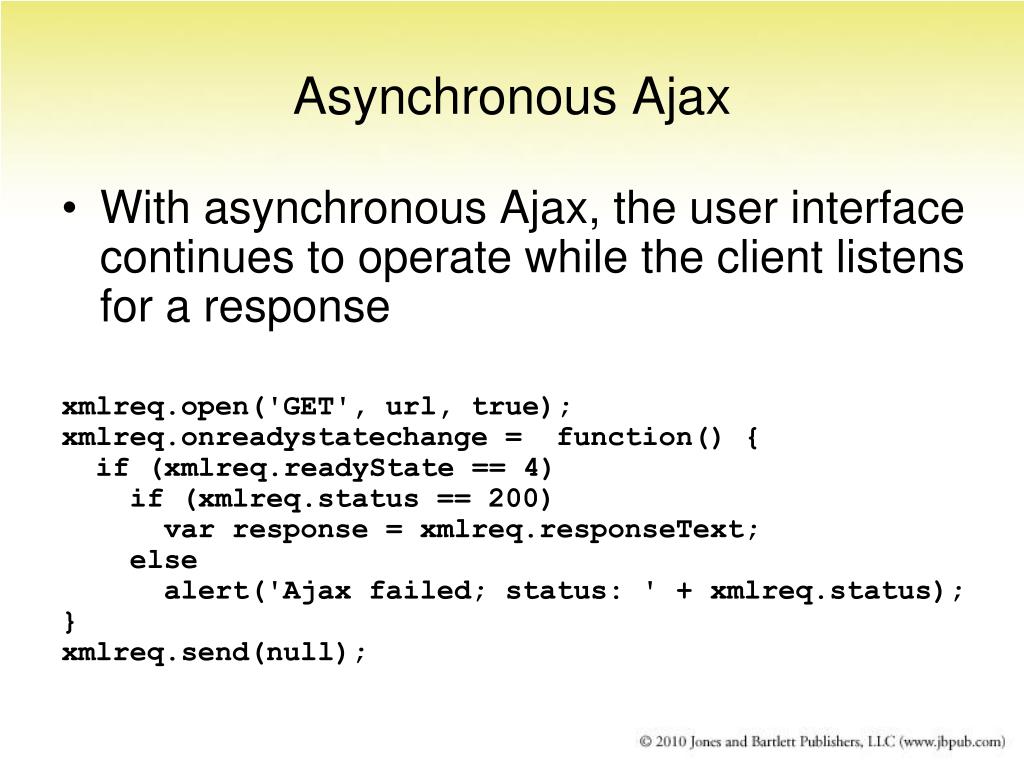 Asynchronous Ajax

• With asynchronous Ajax, the user interface continues to operate while the client listens for a response

xmlreq.open('GET', url, true);
xmlreq.onreadystatechange =  function() {
  if (xmlreq.readyState == 4)
    if (xmlreq.status == 200)
      var response = xmlreq.responseText;
    else
      alert('Ajax failed; status: ' + xmlreq.status);
}
xmlreq.send(null);

© 2010 Jones and Bartlett Publishers, LLC (www.jbpub.com)